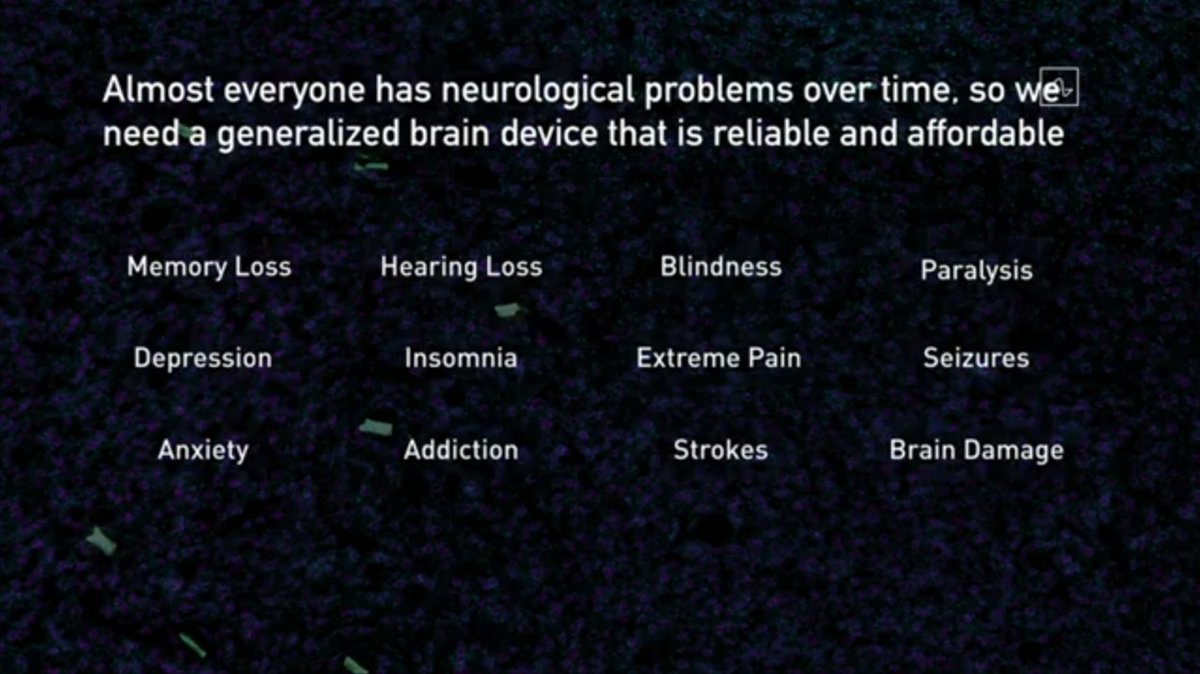 Almost everyone has neurological problems over time, so we need a generalized brain device that is reliable and affordable

Memory Loss
Hearing Loss
Blindness
Paralysis

Depression
Insomnia
Extreme Pain
Seizures

Anxiety
Addiction
Strokes
Brain Damage